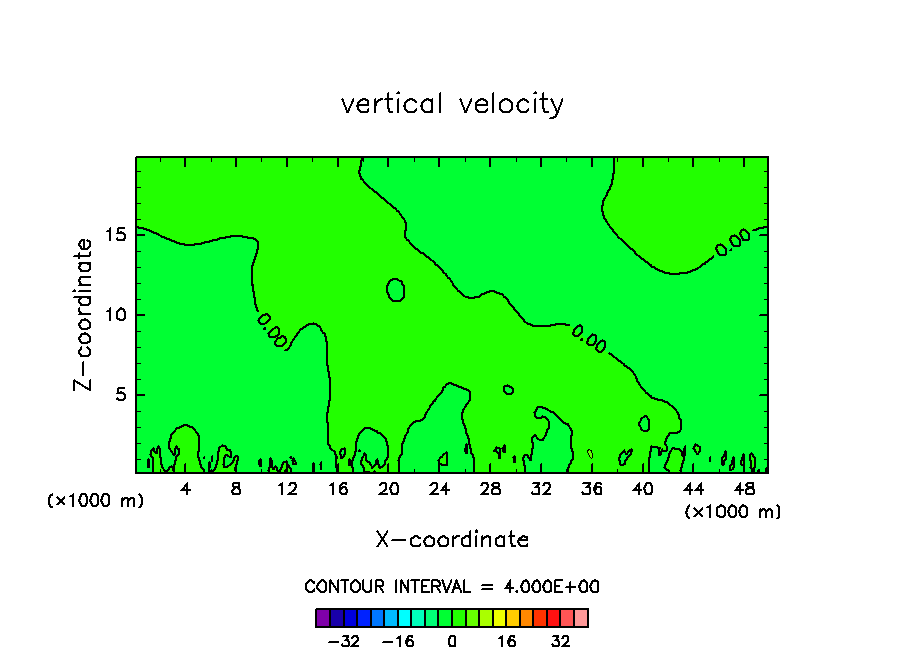 vertical velocity

Z-coordinate

15
10
5

0.00
0.00
0.00

(×1000 m)
4 8 12 16 20 24 28 32 36 40 44 48
(×1000 m)

X-coordinate

CONTOUR INTERVAL = 4.000E+00

−32 −16 0 16 32